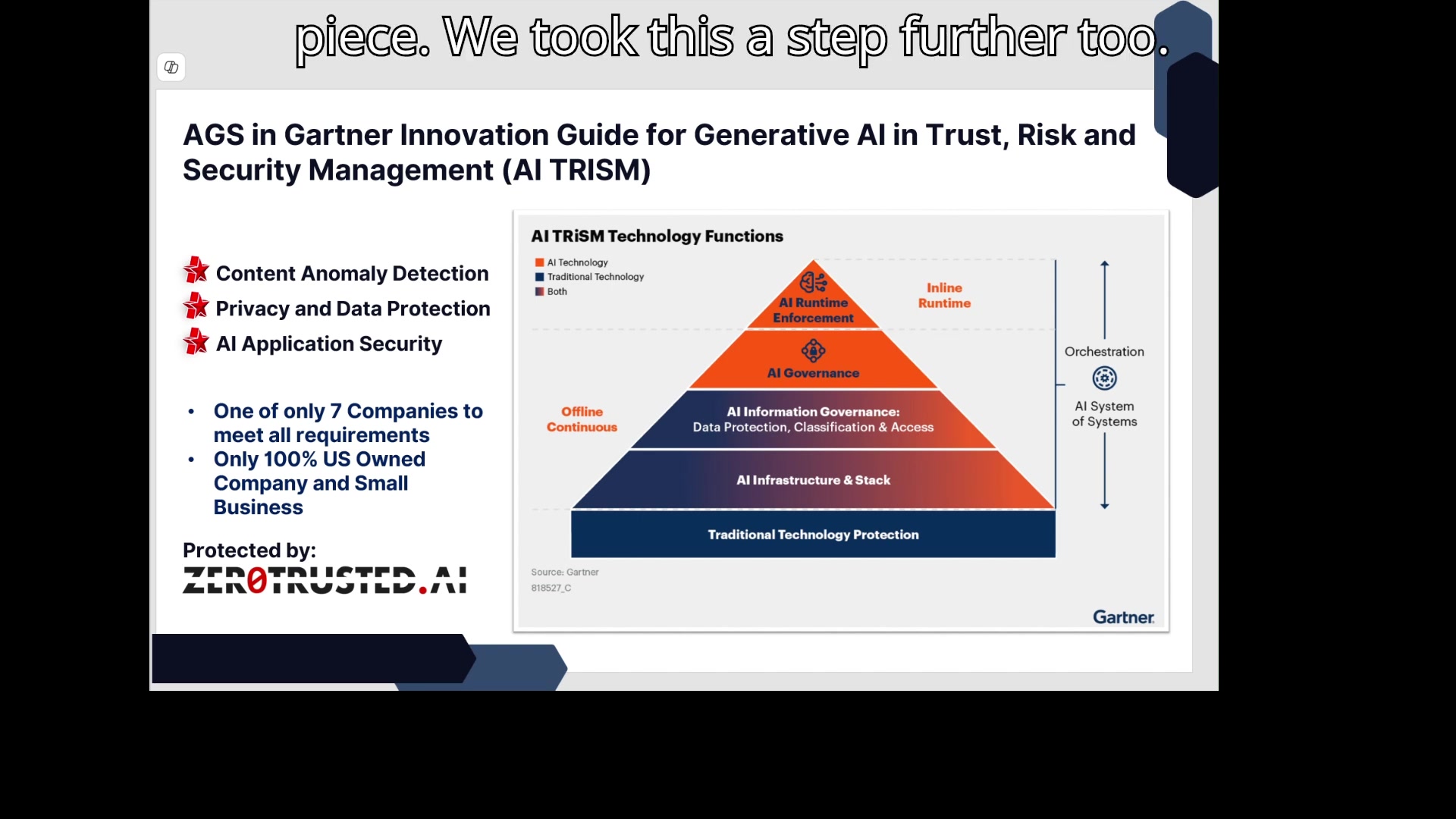 piece. We took this a step further too.

AGS in Gartner Innovation Guide for Generative AI in Trust, Risk and Security Management (AI TRISM)

Content Anomaly Detection
Privacy and Data Protection
AI Application Security

• One of only 7 Companies to meet all requirements
• Only 100% US Owned Company and Small Business

Protected by:
ZER0TRUSTED.AI

AI TRiSM Technology Functions

AI Technology
Traditional Technology
Both

AI Runtime Enforcement
Inline Runtime
AI Governance
Offline Continuous
AI Information Governance: Data Protection, Classification & Access
AI Infrastructure & Stack
Traditional Technology Protection

Orchestration
AI System of Systems

Source: Gartner
818527_C

Gartner